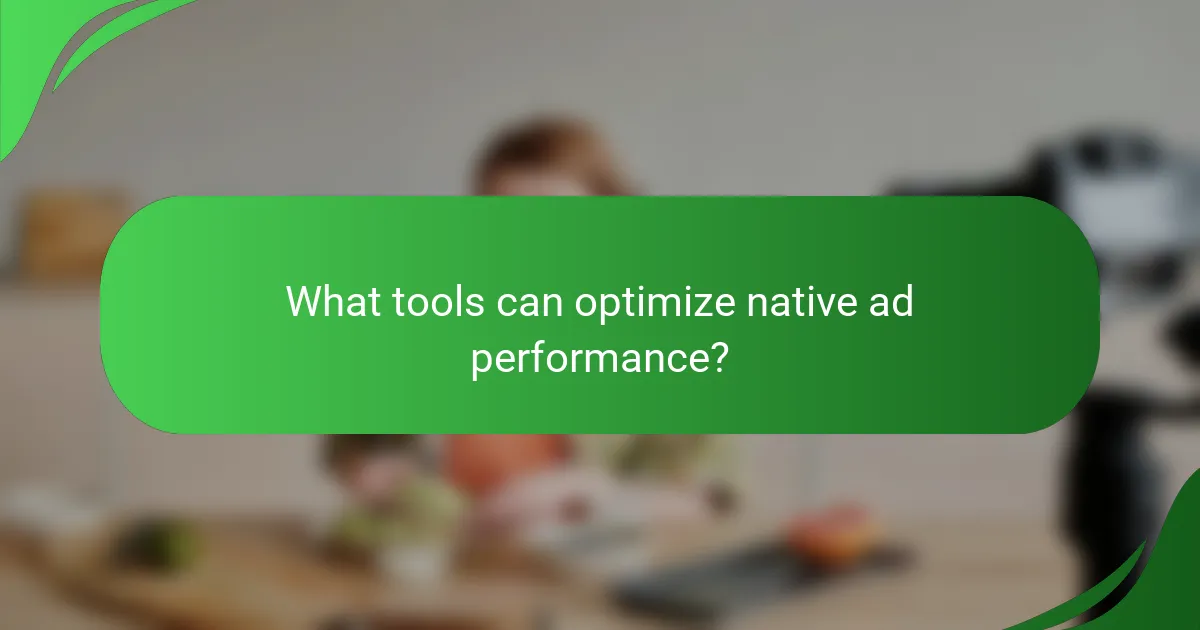 What tools can optimize native ad performance?